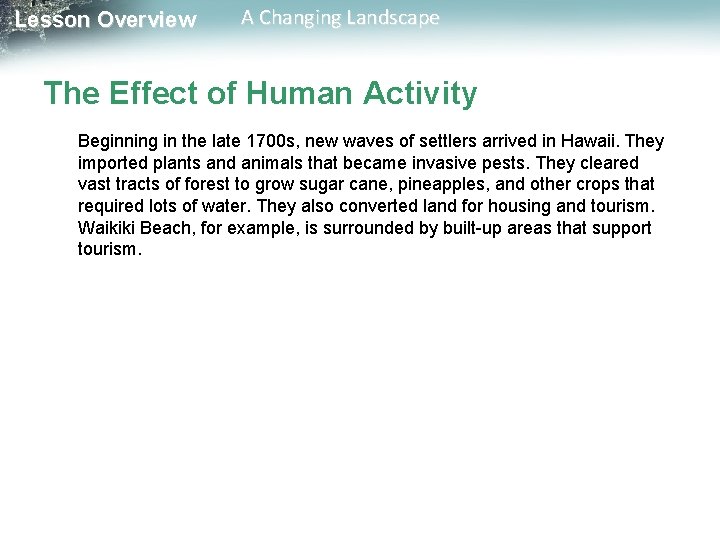 Lesson Overview A Changing Landscape

The Effect of Human Activity

Beginning in the late 1700s, new waves of settlers arrived in Hawaii. They imported plants and animals that became invasive pests. They cleared vast tracts of forest to grow sugar cane, pineapples, and other crops that required lots of water. They also converted land for housing and tourism. Waikiki Beach, for example, is surrounded by built-up areas that support tourism.